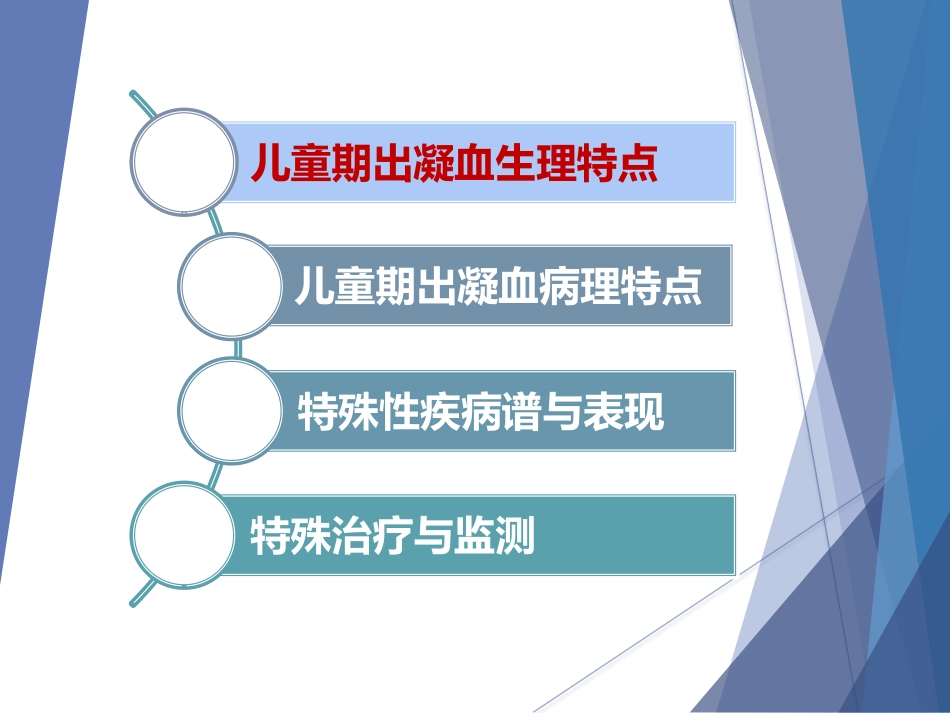 儿童期出凝血生理特点

儿童期出凝血病理特点

特殊性疾病谱与表现

特殊治疗与监测